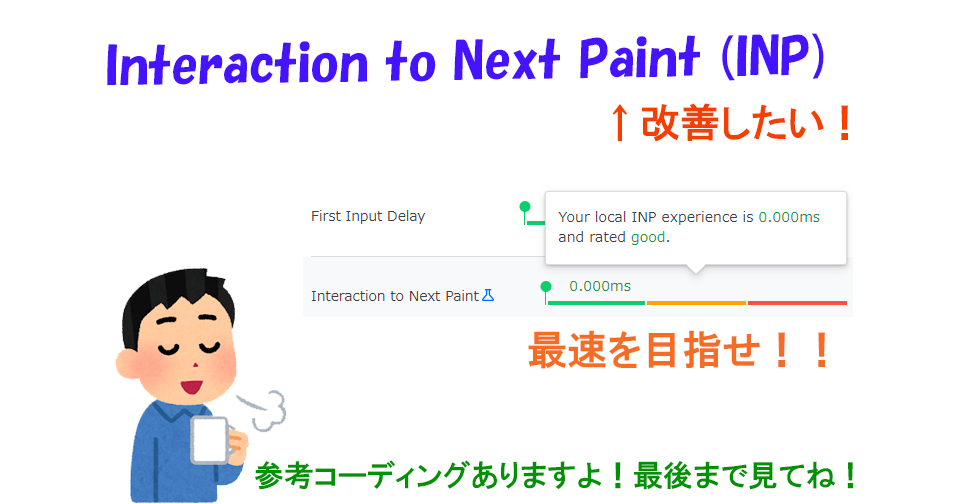 Interaction to Next Paint (INP)

↑改善したい！

First Input Delay

Your local INP experience is 0.000ms and rated good.

Interaction to Next Paint

0.000ms

最速を目指せ！！

参考コーディングありますよ！最後まで見てね！